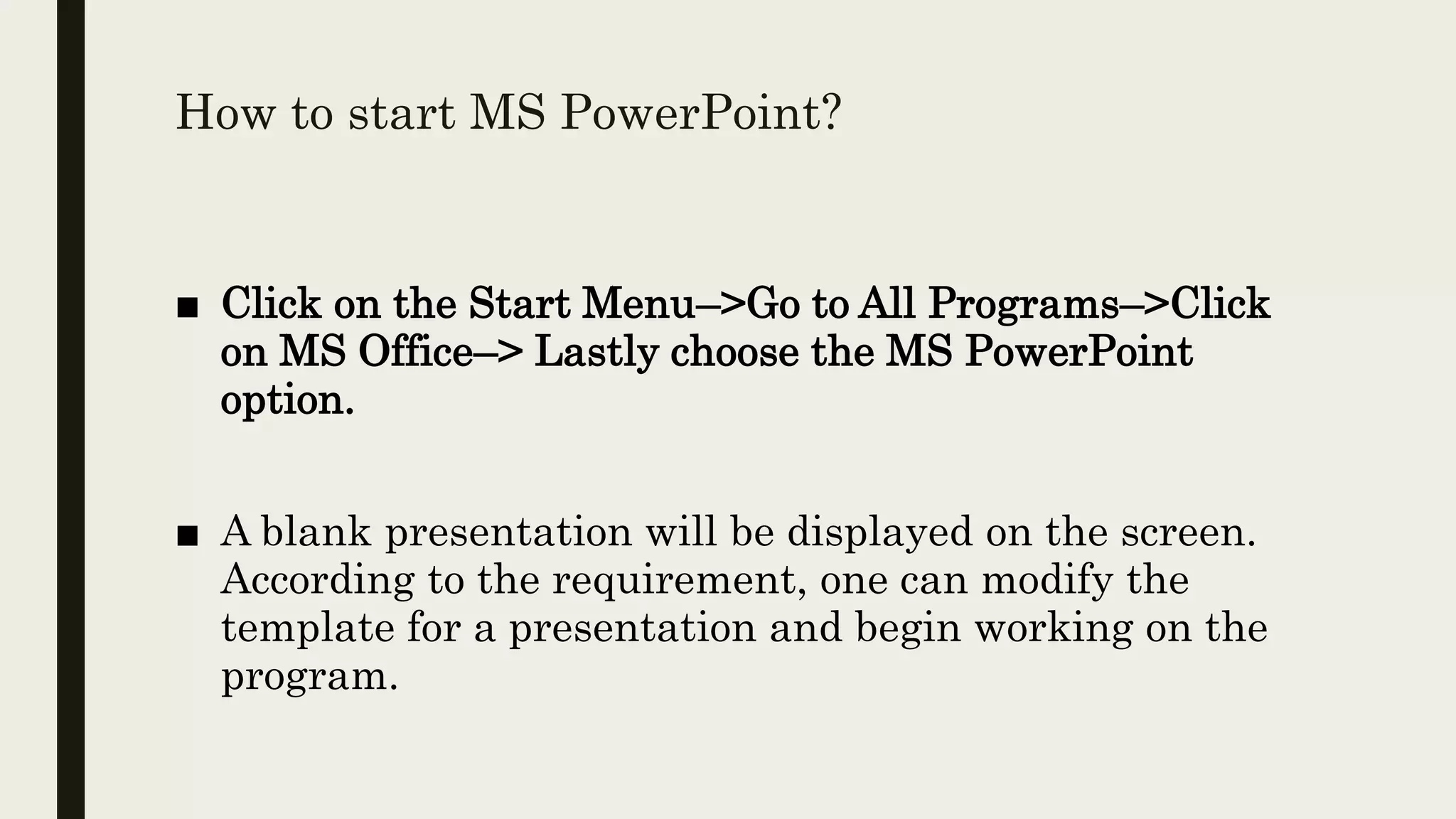 How to start MS PowerPoint?

■ Click on the Start Menu–>Go to All Programs–>Click on MS Office–> Lastly choose the MS PowerPoint option.

■ A blank presentation will be displayed on the screen. According to the requirement, one can modify the template for a presentation and begin working on the program.